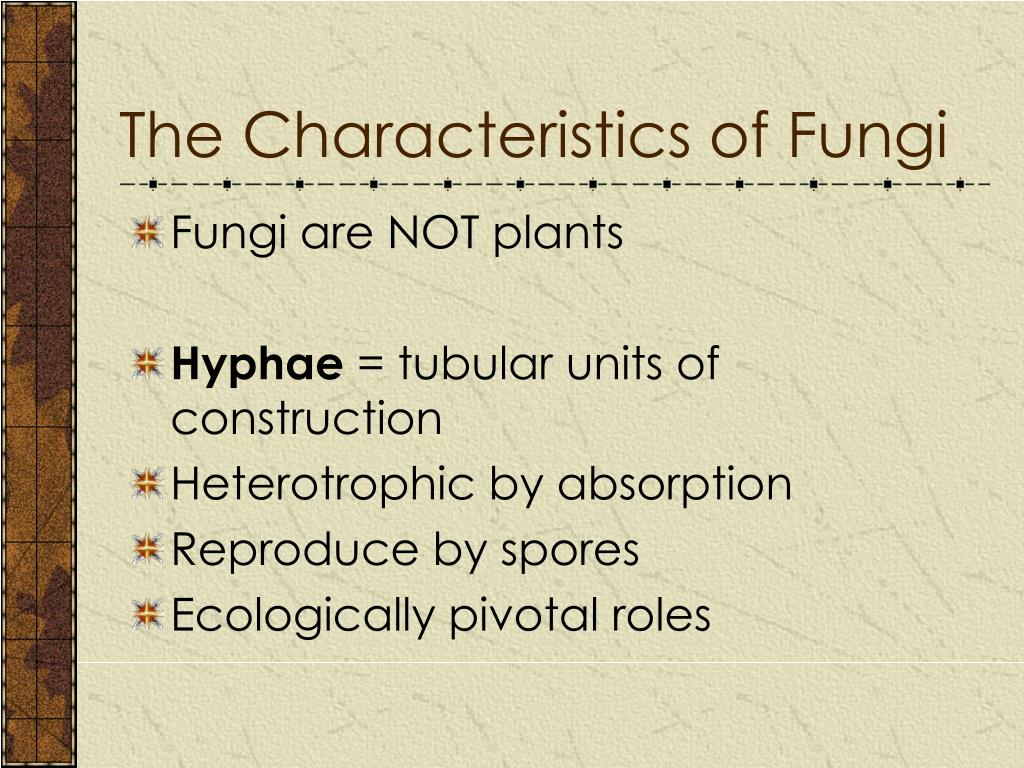 The Characteristics of Fungi

Fungi are NOT plants

Hyphae = tubular units of construction

Heterotrophic by absorption

Reproduce by spores

Ecologically pivotal roles